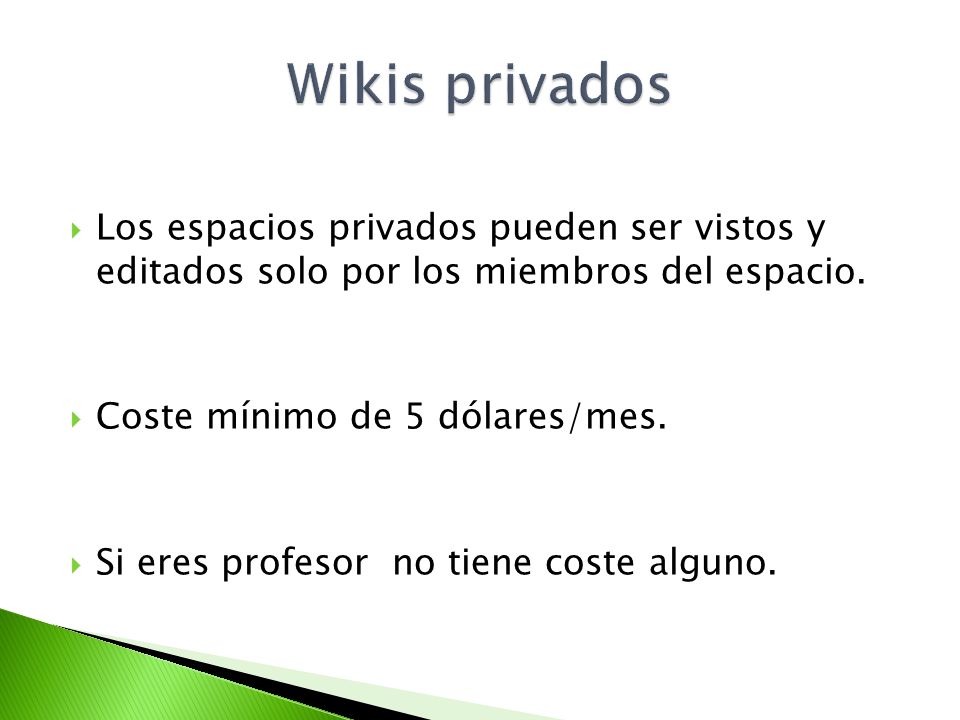 Wikis privados

Los espacios privados pueden ser vistos y editados solo por los miembros del espacio.

Coste mínimo de 5 dólares/mes.

Si eres profesor  no tiene coste alguno.